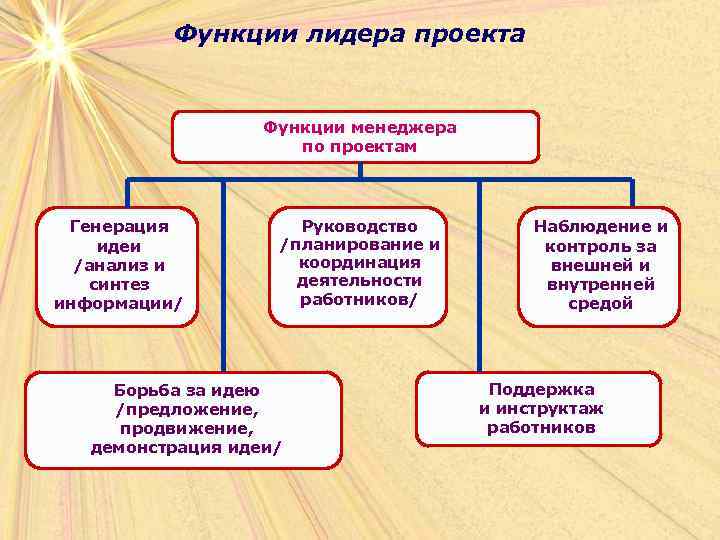 Функции лидера проекта

Функции менеджера по проектам

Генерация идеи /анализ и синтез информации/

Руководство /планирование и координация деятельности работников/

Наблюдение и контроль за внешней и внутренней средой

Борьба за идею /предложение, продвижение, демонстрация идеи/

Поддержка и инструктаж работников